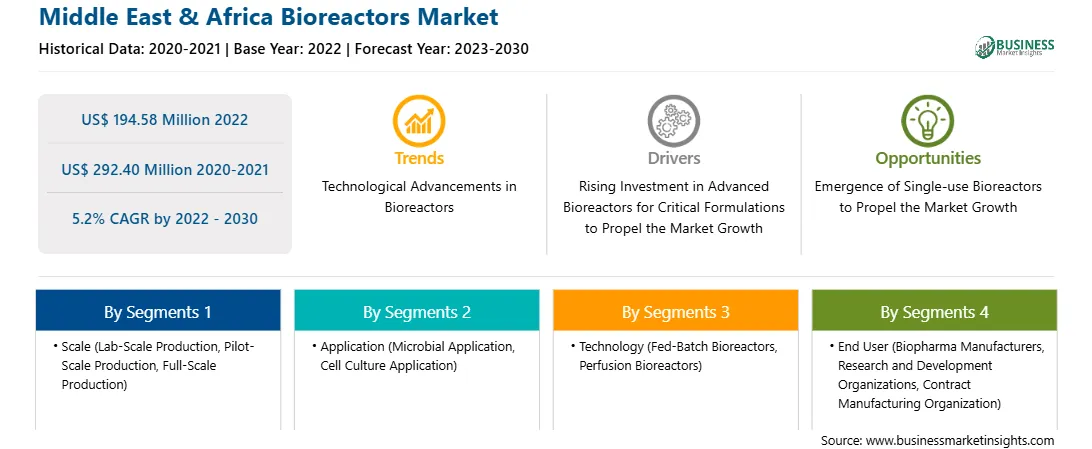 Middle East & Africa Bioreactors Market

Historical Data: 2020-2021 | Base Year: 2022 | Forecast Year: 2023-2030

BUSINESS Market Insights

US$ 194.58 Million 2022

US$ 292.40 Million 2020-2021

5.2% CAGR by 2022 - 2030

Trends

Technological Advancements in Bioreactors

Drivers

Rising Investment in Advanced Bioreactors for Critical Formulations to Propel the Market Growth

Opportunities

Emergence of Single-use Bioreactors to Propel the Market Growth

By Segments 1

• Scale (Lab-Scale Production, Pilot-Scale Production, Full-Scale Production)

By Segments 2

• Application (Microbial Application, Cell Culture Application)

By Segments 3

• Technology (Fed-Batch Bioreactors, Perfusion Bioreactors)

By Segments 4

• End User (Biopharma Manufacturers, Research and Development Organizations, Contract Manufacturing Organization)

Source: www.businessmarketinsights.com